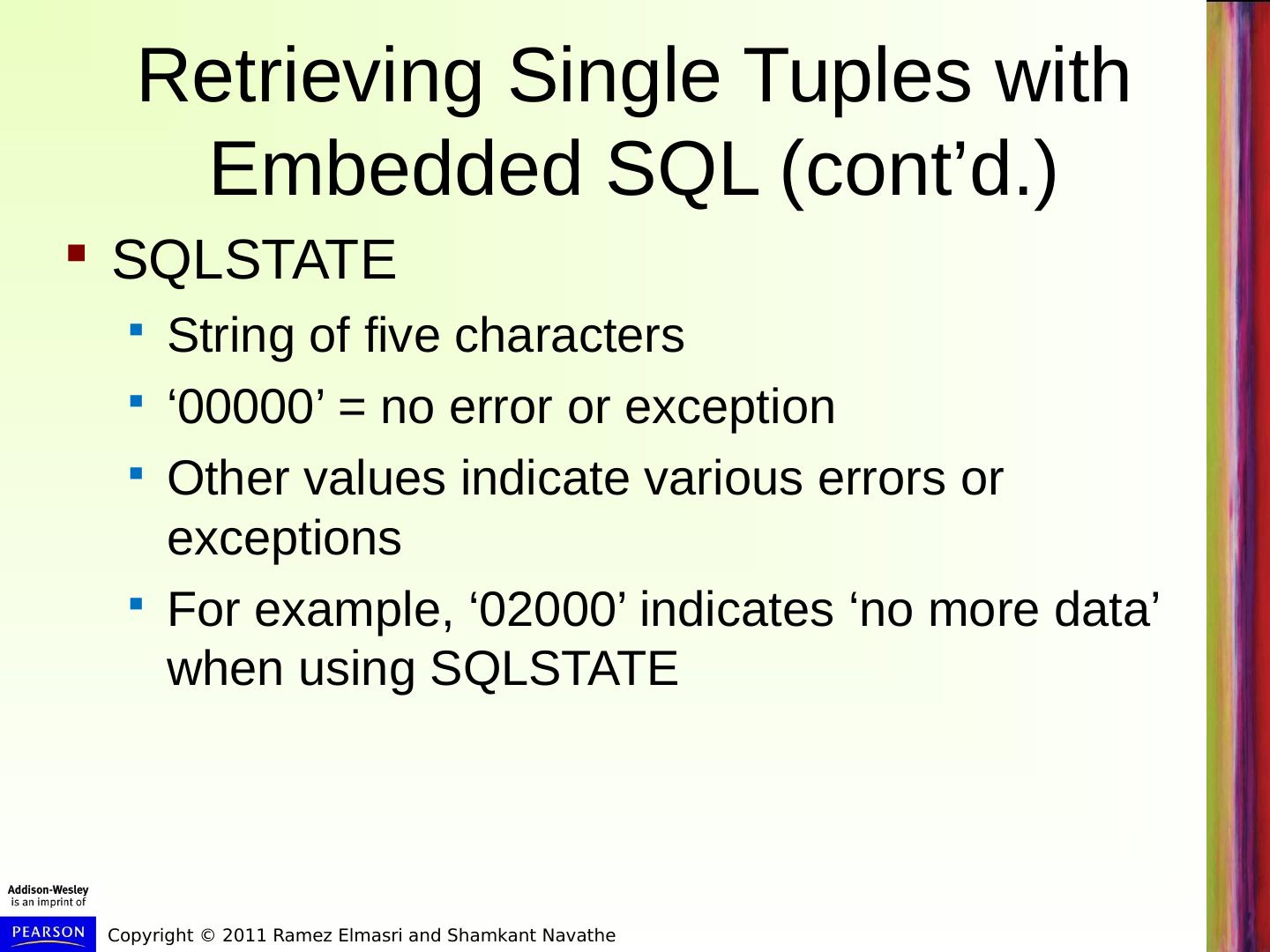 Retrieving Single Tuples with Embedded SQL (cont’d.)

SQLSTATE

String of five characters

‘00000’ = no error or exception

Other values indicate various errors or exceptions

For example, ‘02000’ indicates ‘no more data’ when using SQLSTATE

Addison-Wesley is an imprint of

PEARSON

Copyright © 2011 Ramez Elmasri and Shamkant Navathe